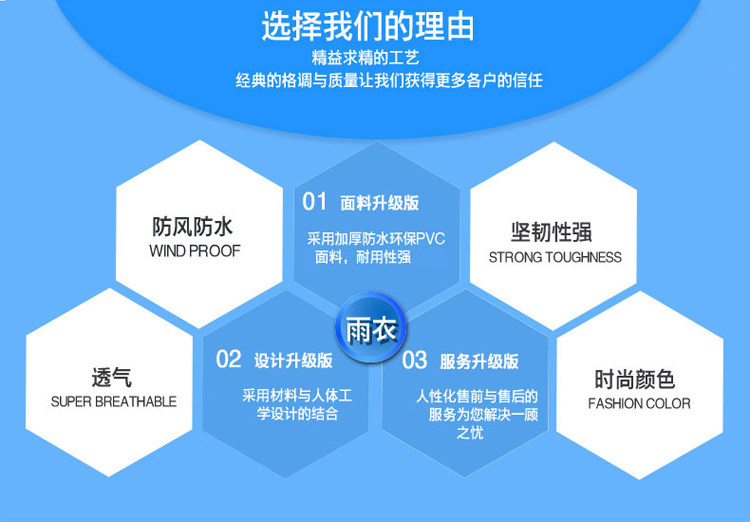 选择我们的理由
精益求精的工艺
经典的格调与质量让我们获得更多各户的信任

防风防水
WIND PROOF

01 面料升级版
采用加厚防水环保PVC面料，耐用性强

坚韧性强
STRONG TOUGHNESS

雨衣

透气
SUPER BREATHABLE

02 设计升级版
采用材料与人体工学设计的结合

03 服务升级版
人性化售前与售后的服务为您解决一顾之忧

时尚颜色
FASHION COLOR